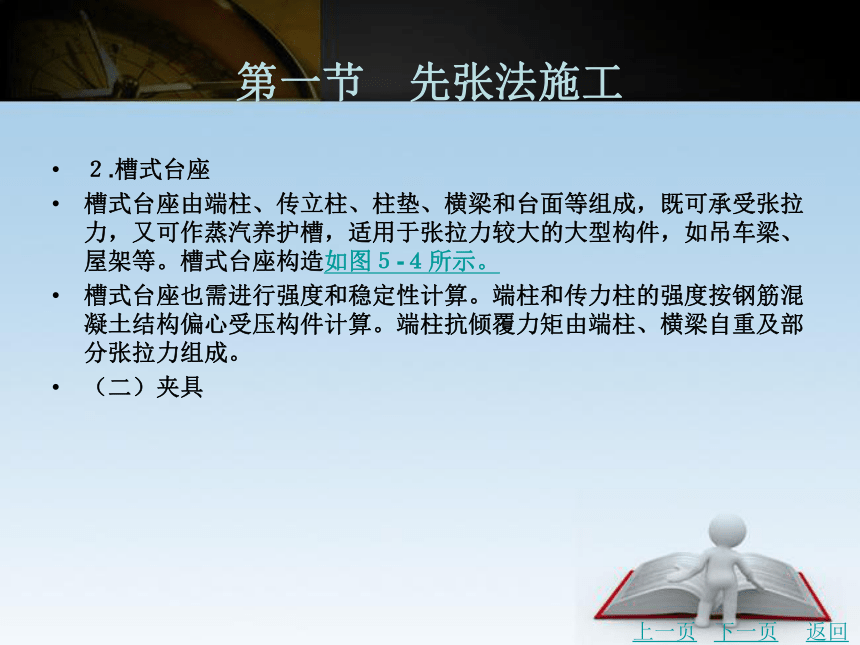 第一节　先张法施工

• 2.槽式台座

• 槽式台座由端柱、传立柱、柱垫、横梁和台面等组成，既可承受张拉力，又可作蒸汽养护槽，适用于张拉力较大的大型构件，如吊车梁、屋架等。槽式台座构造如图 5 - 4 所示。

• 槽式台座也需进行强度和稳定性计算。端柱和传力柱的强度按钢筋混凝土结构偏心受压构件计算。端柱抗倾覆力矩由端柱、横梁自重及部分张拉力组成。

• （二）夹具

上一页　下一页　返回